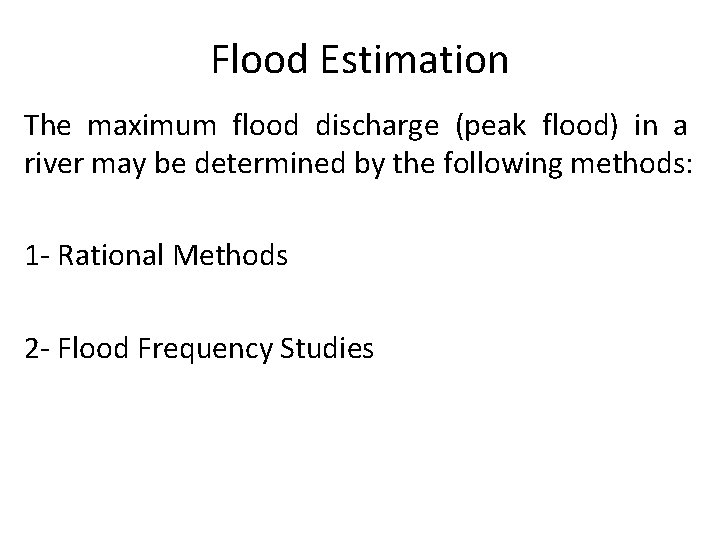 Flood Estimation

The maximum flood discharge (peak flood) in a river may be determined by the following methods:

1- Rational Methods

2- Flood Frequency Studies